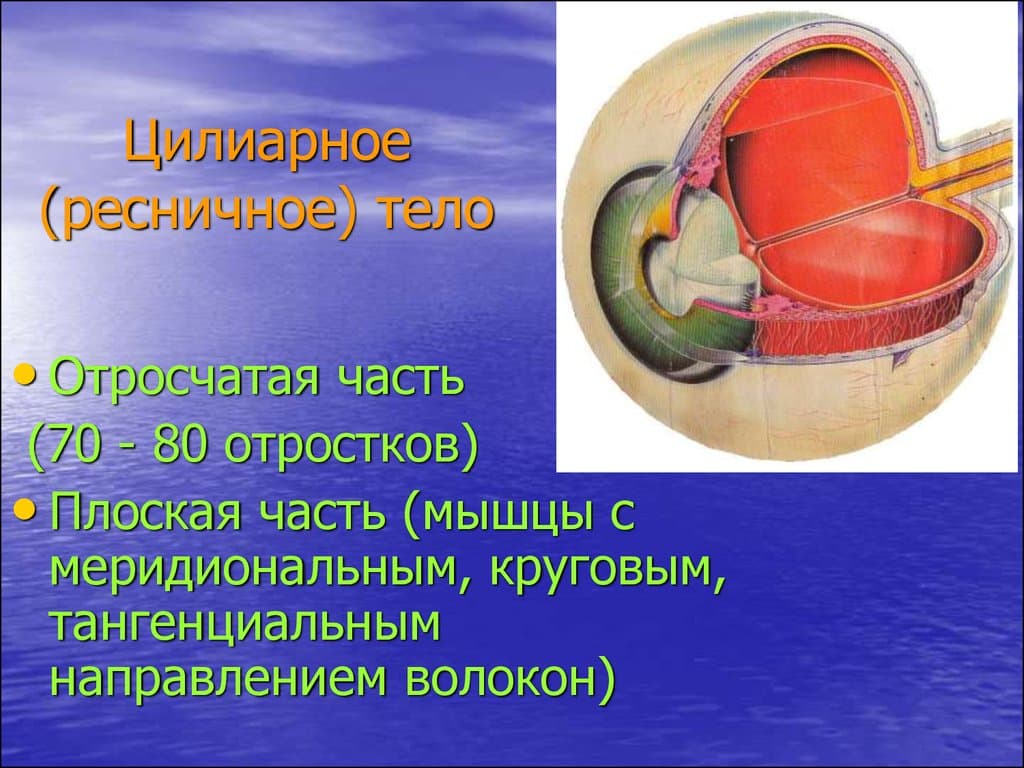 Цилиарное (ресничное) тело

• Отросчатая часть (70 - 80 отростков)
• Плоская часть (мышцы с меридиональным, круговым, тангенциальным направлением волокон)